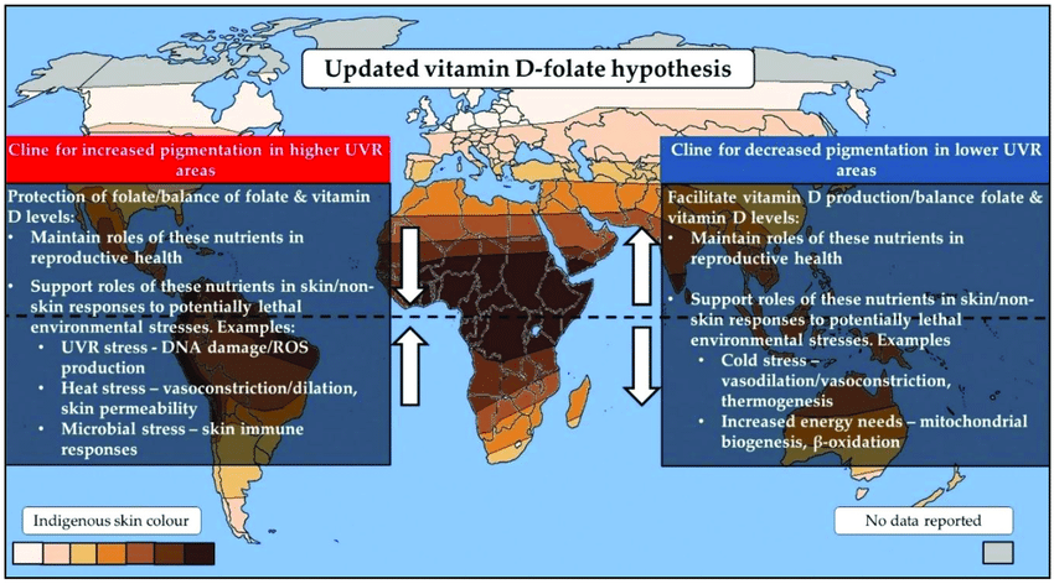 Updated vitamin D-folate hypothesis

Cline for increased pigmentation in higher UVR areas

Protection of folate/balance of folate & vitamin D levels:
• Maintain roles of these nutrients in reproductive health
• Support roles of these nutrients in skin/non-skin responses to potentially lethal environmental stresses. Examples:
• UVR stress - DNA damage/ROS production
• Heat stress – vasoconstriction/dilation, skin permeability
• Microbial stress – skin immune responses

Cline for decreased pigmentation in lower UVR areas

Facilitate vitamin D production/balance folate & vitamin D levels:
• Maintain roles of these nutrients in reproductive health
• Support roles of these nutrients in skin/non-skin responses to potentially lethal environmental stresses. Examples
• Cold stress – vasodilation/vasoconstriction, thermogenesis
• Increased energy needs – mitochondrial biogenesis, β-oxidation

Indigenous skin colour

No data reported